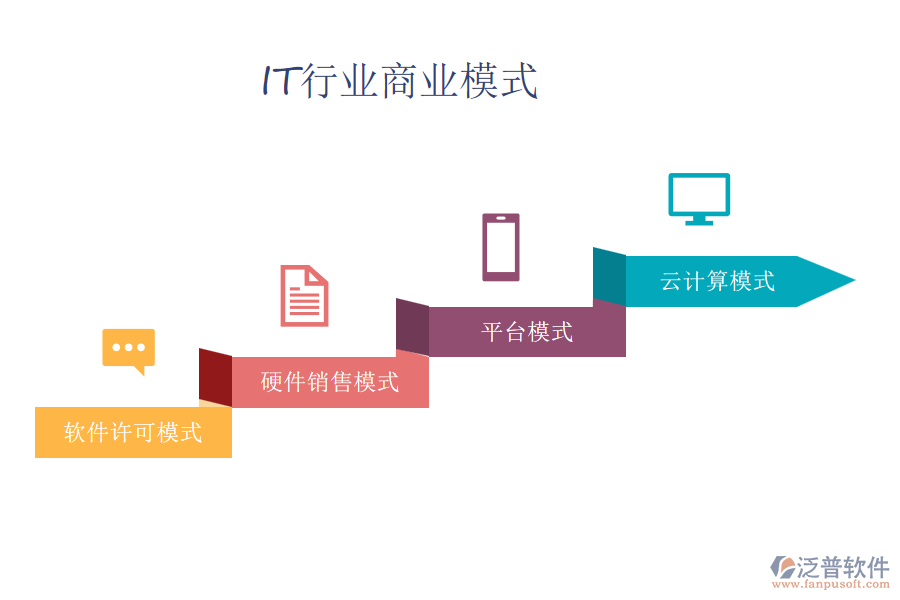 IT行业商业模式

软件许可模式

硬件销售模式

平台模式

云计算模式

泛普软件
www.fanpusoft.com